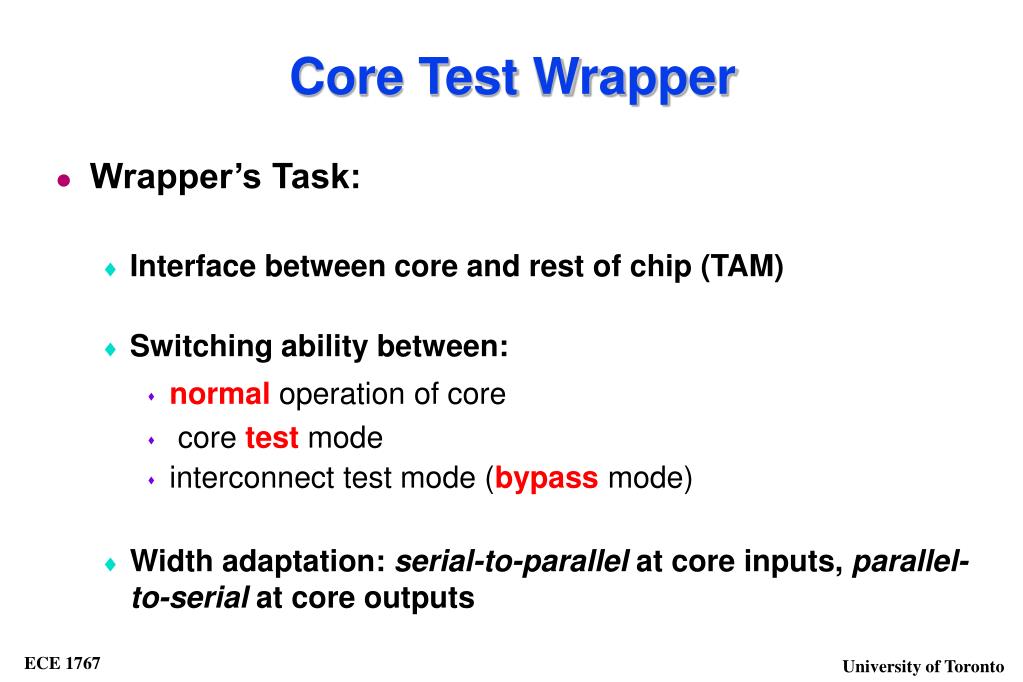 Core Test Wrapper

Wrapper's Task:

Interface between core and rest of chip (TAM)

Switching ability between:

normal operation of core

core test mode

interconnect test mode (bypass mode)

Width adaptation: serial-to-parallel at core inputs, parallel-to-serial at core outputs

ECE 1767

University of Toronto